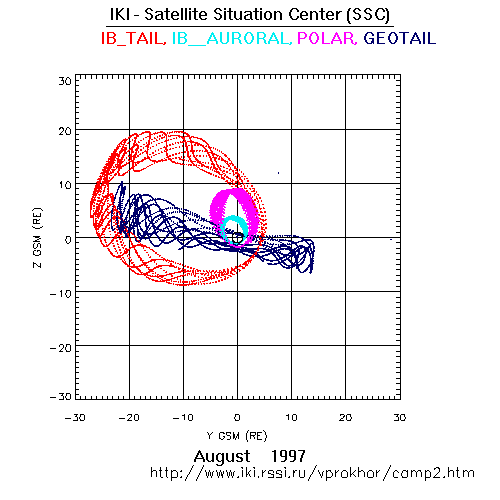 IKI - Satellite Situation Center (SSC)

IB_TAIL, IB__AURORAL, POLAR, GEOTAIL

30
20
10
0
−10
−20
−30

Z GSM (RE)

−30 −20 −10 0 10 20 30

Y GSM (RE)

August 1997

http://www.iki.rssi.ru/vprokhor/camp2.htm